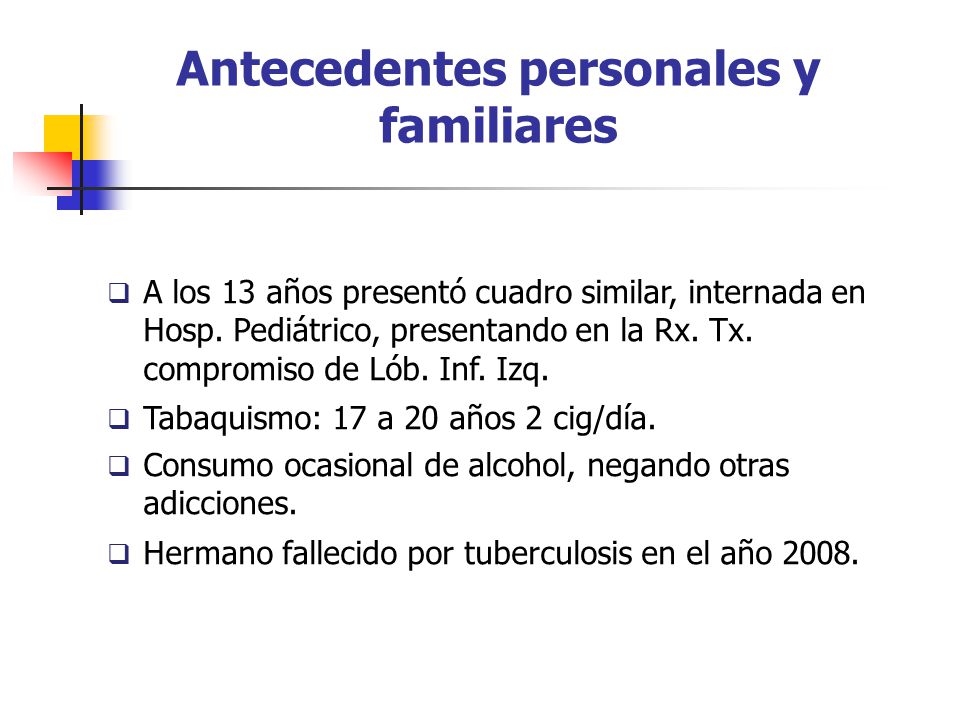 Antecedentes personales y familiares

❑ A los 13 años presentó cuadro similar, internada en Hosp. Pediátrico, presentando en la Rx. Tx. compromiso de Lób. Inf. Izq.

❑ Tabaquismo: 17 a 20 años 2 cig/día.

❑ Consumo ocasional de alcohol, negando otras adicciones.

❑ Hermano fallecido por tuberculosis en el año 2008.